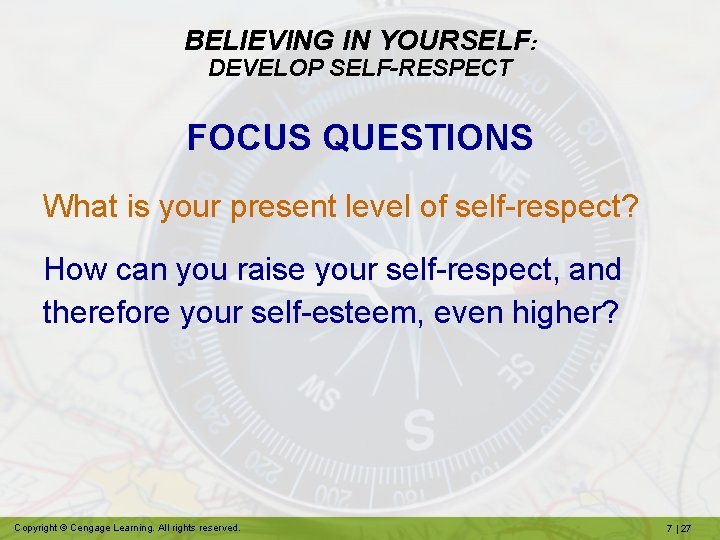 BELIEVING IN YOURSELF:
DEVELOP SELF-RESPECT

FOCUS QUESTIONS

What is your present level of self-respect?

How can you raise your self-respect, and therefore your self-esteem, even higher?

Copyright © Cengage Learning. All rights reserved.

7 | 27